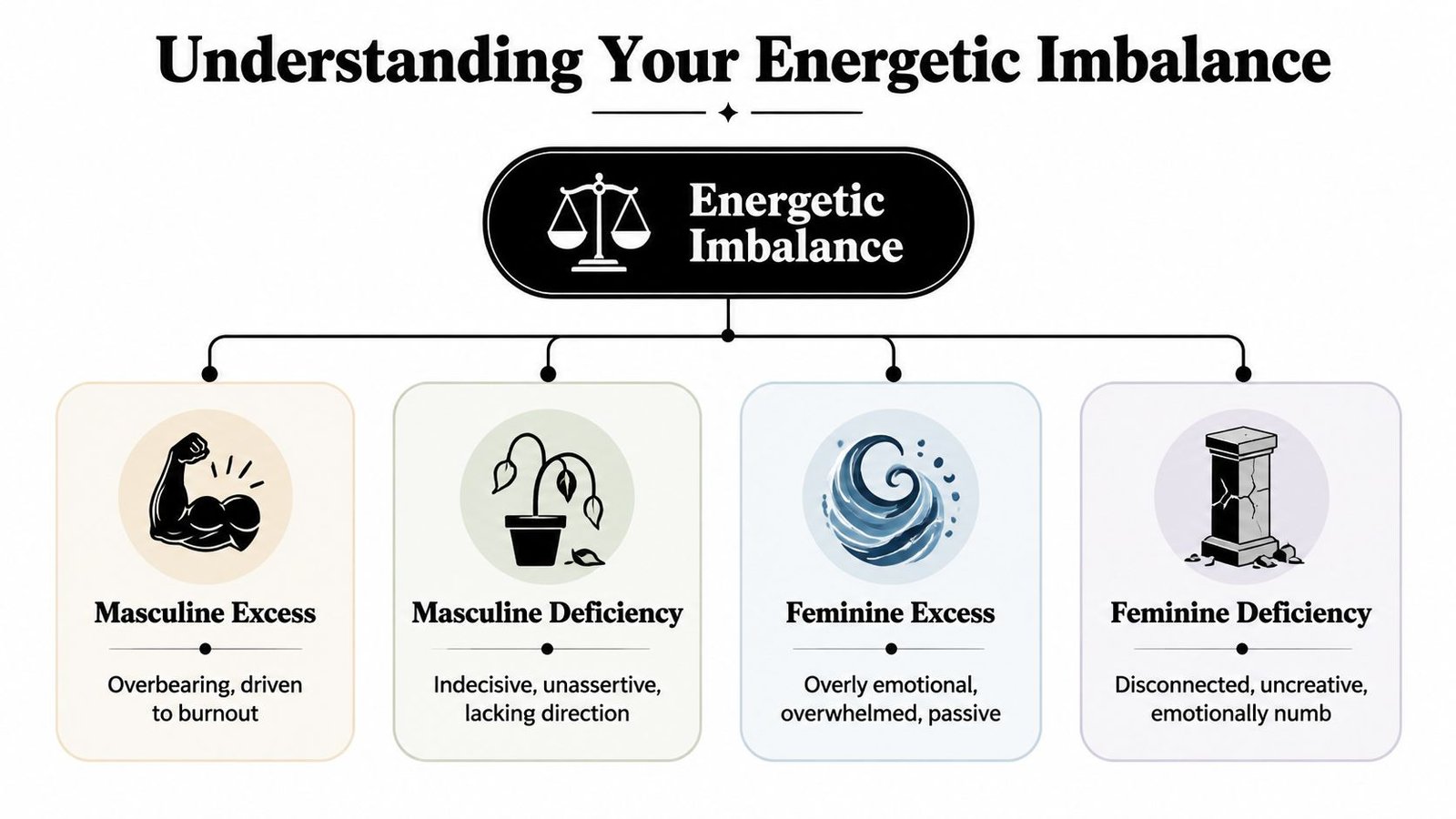 Understanding Your Energetic Imbalance

Energetic Imbalance

Masculine Excess

Overbearing, driven to burnout

Masculine Deficiency

Indecisive, unassertive, lacking direction

Feminine Excess

Overly emotional, overwhelmed, passive

Feminine Deficiency

Disconnected, uncreative, emotionally numb